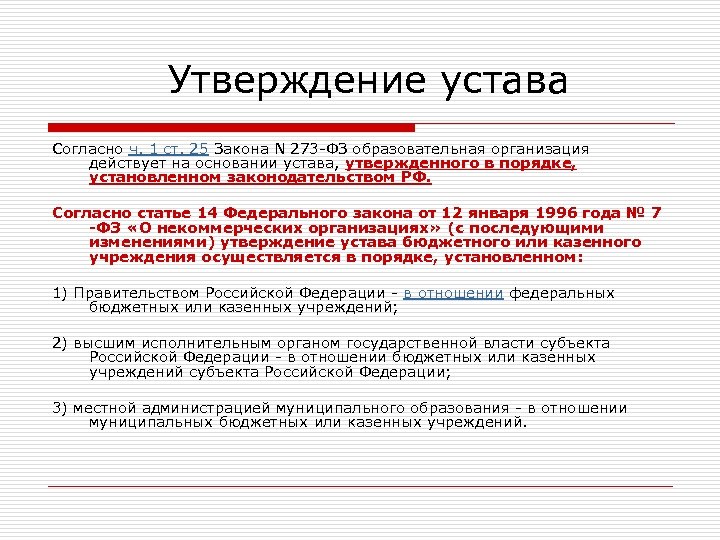 Утверждение устава

Согласно ч. 1 ст. 25 Закона N 273-ФЗ образовательная организация действует на основании устава, утвержденного в порядке, установленном законодательством РФ.

Согласно статье 14 Федерального закона от 12 января 1996 года № 7 -ФЗ «О некоммерческих организациях» (с последующими изменениями) утверждение устава бюджетного или казенного учреждения осуществляется в порядке, установленном:

1) Правительством Российской Федерации - в отношении федеральных бюджетных или казенных учреждений;

2) высшим исполнительным органом государственной власти субъекта Российской Федерации - в отношении бюджетных или казенных учреждений субъекта Российской Федерации;

3) местной администрацией муниципального образования - в отношении муниципальных бюджетных или казенных учреждений.